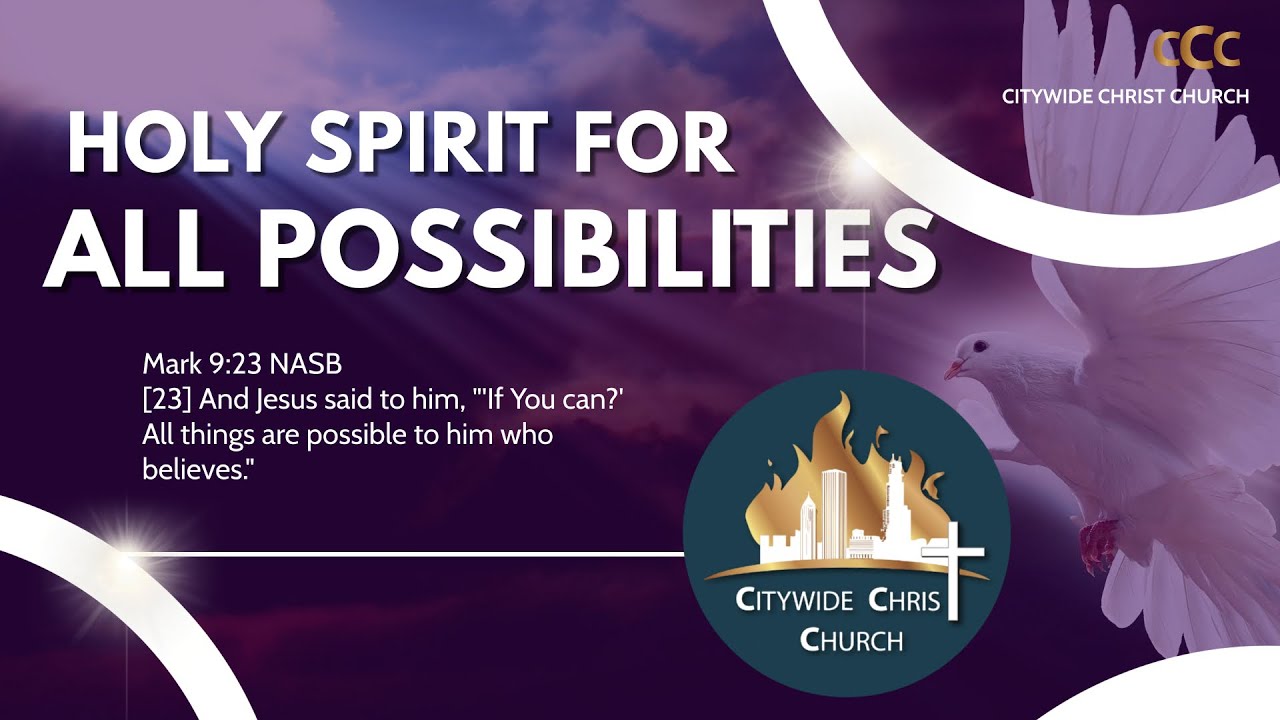 CCC
CITYWIDE CHRIST CHURCH

HOLY SPIRIT FOR
ALL POSSIBILITIES

Mark 9:23 NASB
[23] And Jesus said to him, "'If You can?' All things are possible to him who believes."

CITYWIDE CHRIS
CHURCH